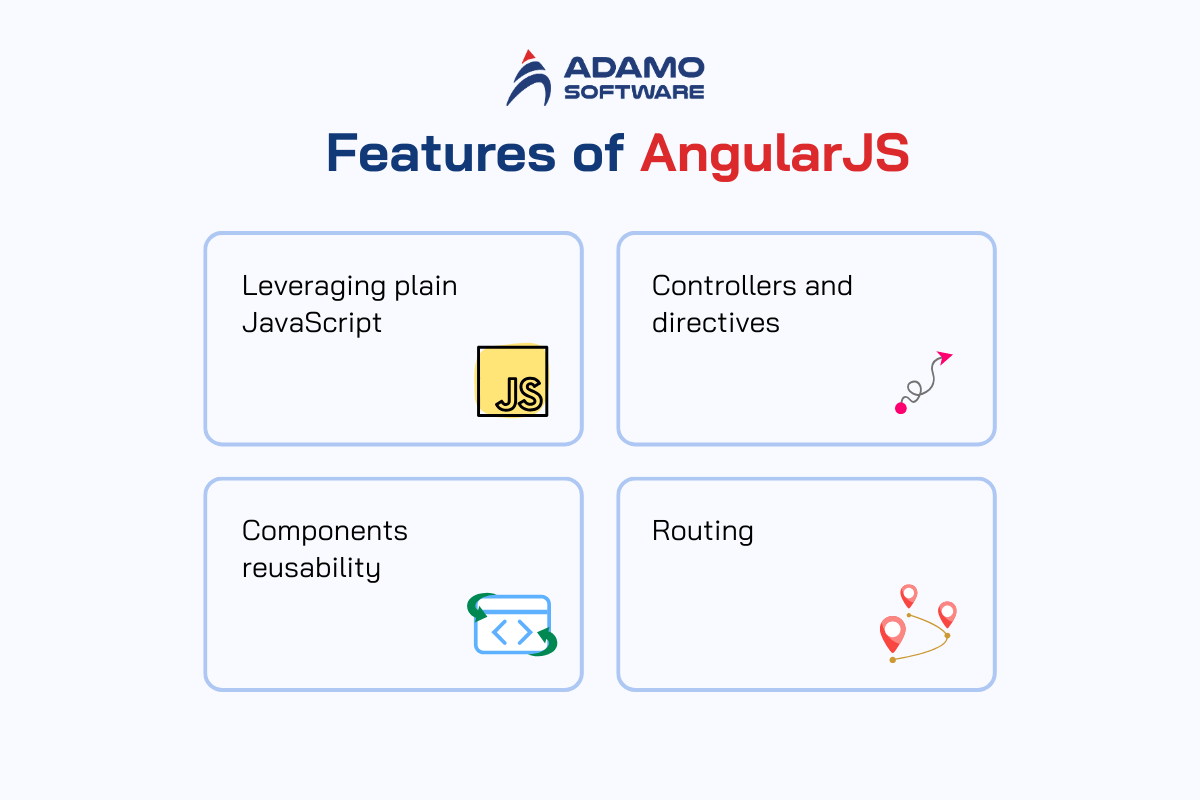 ADAMO SOFTWARE

Features of AngularJS

Leveraging plain JavaScript

JS

Controllers and directives

Components reusability

Routing